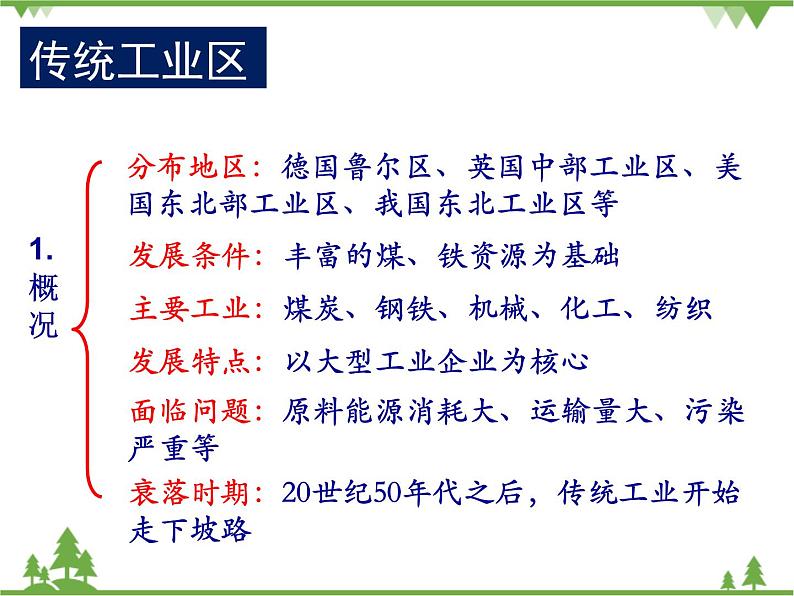 传统工业区

1. 概况

分布地区：德国鲁尔区、英国中部工业区、美国东北部工业区、我国东北工业区等

发展条件：丰富的煤、铁资源为基础

主要工业：煤炭、钢铁、机械、化工、纺织

发展特点：以大型工业企业为核心

面临问题：原料能源消耗大、运输量大、污染严重等

衰落时期：20世纪50年代之后，传统工业开始走下坡路